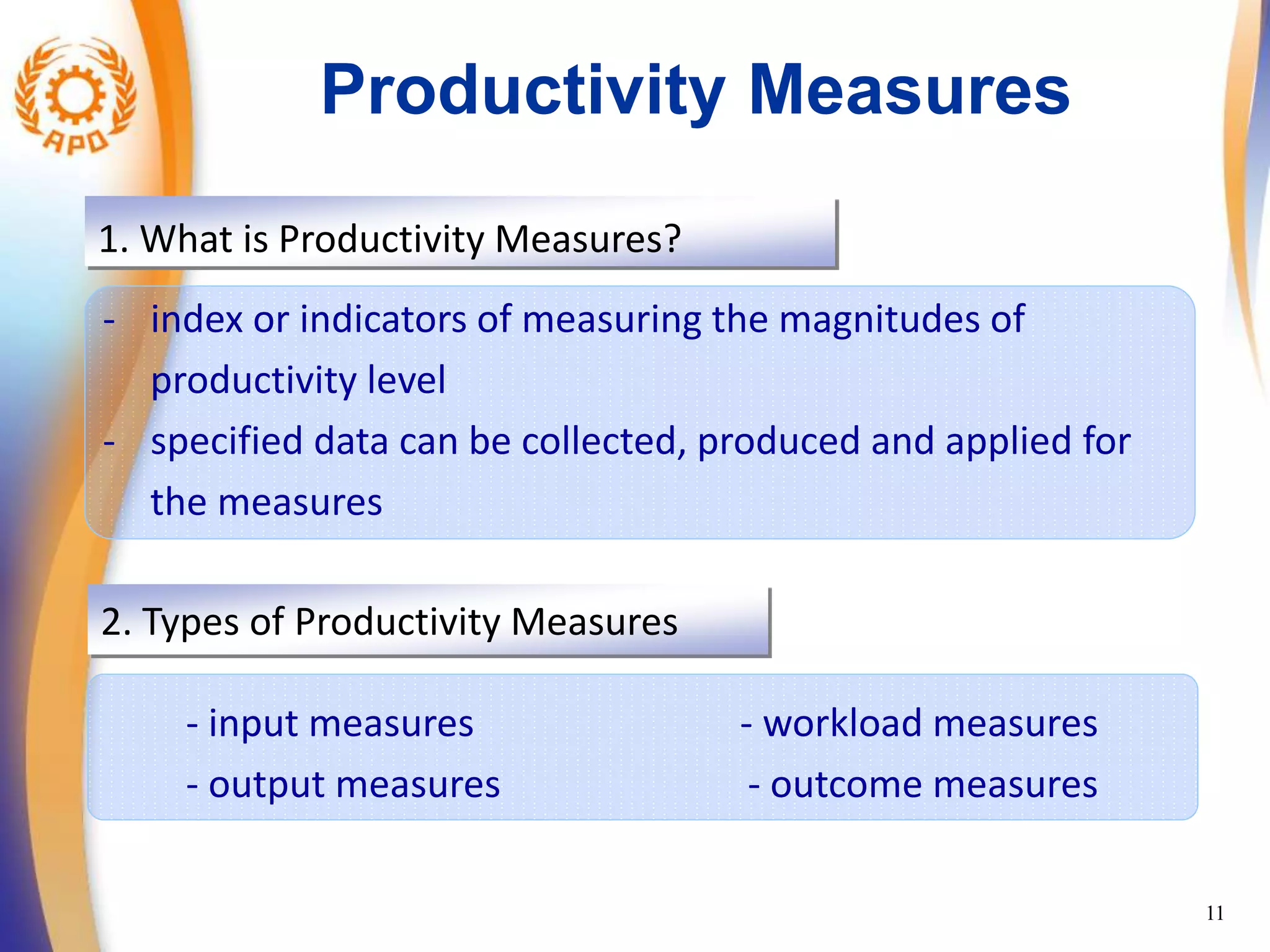 APO

Productivity Measures

1. What is Productivity Measures?

- index or indicators of measuring the magnitudes of productivity level
- specified data can be collected, produced and applied for the measures

2. Types of Productivity Measures

- input measures
- output measures

- workload measures
- outcome measures

11